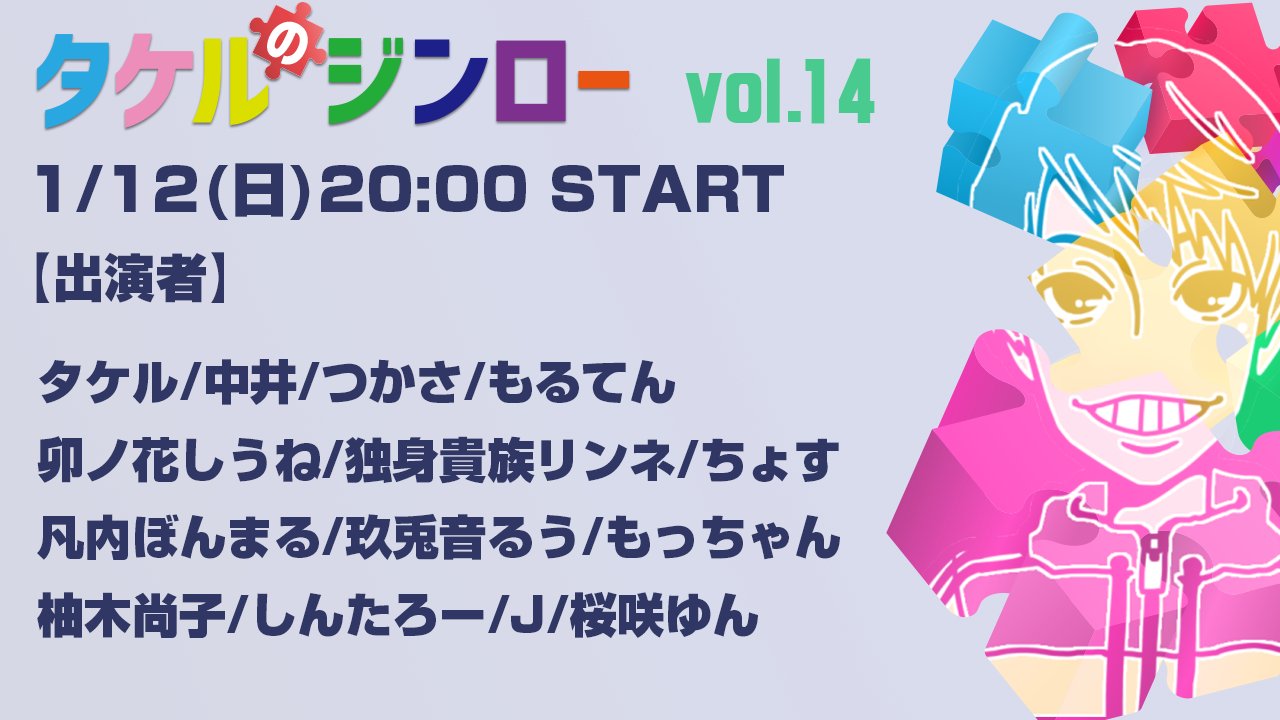 タケルのジンロー vol.14

1/12(日)20:00 START

【出演者】

タケル/中井/つかさ/もるてん
卯ノ花しうね/独身貴族リンネ/ちょす
凡内ぼんまる/玖兎音るう/もっちゃん
柚木尚子/しんたろー/J/桜咲ゆん